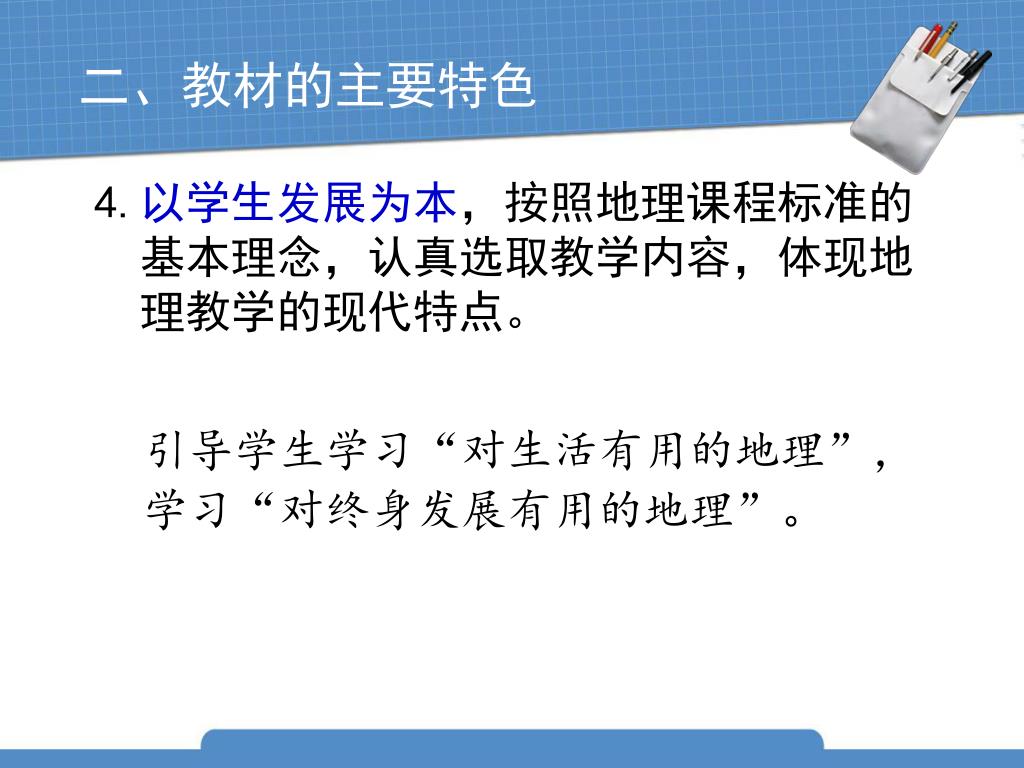 二、教材的主要特色

4. 以学生发展为本，按照地理课程标准的基本理念，认真选取教学内容，体现地理教学的现代特点。

引导学生学习“对生活有用的地理”，学习“对终身发展有用的地理”。